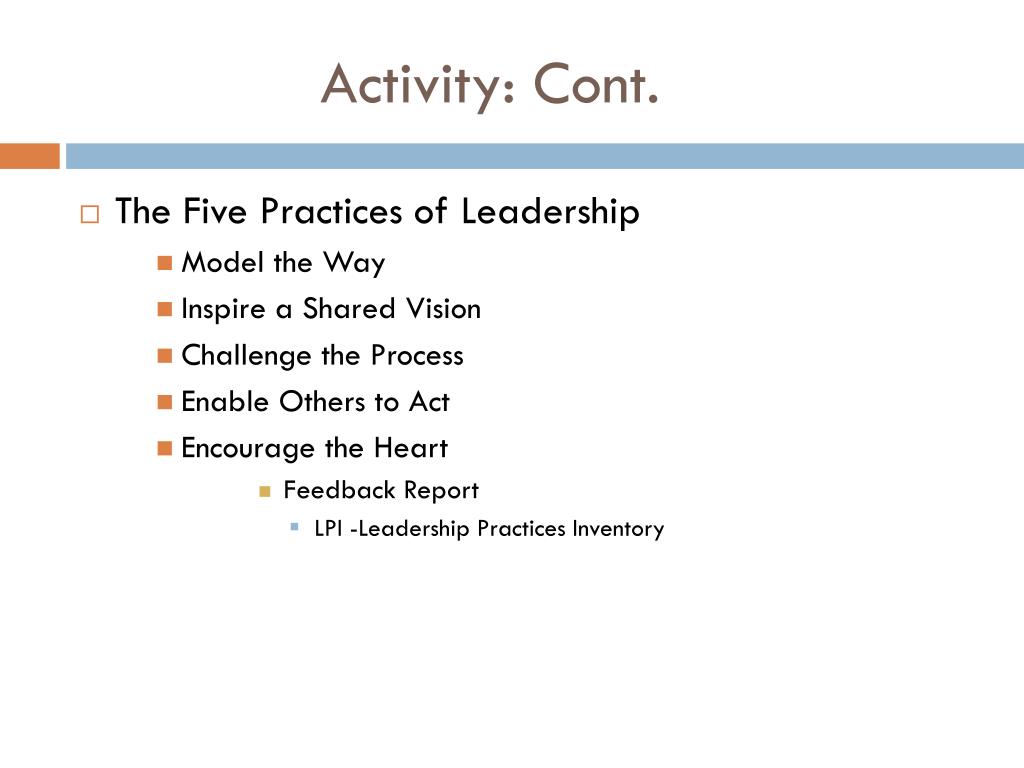 Activity: Cont.

The Five Practices of Leadership
Model the Way
Inspire a Shared Vision
Challenge the Process
Enable Others to Act
Encourage the Heart
Feedback Report
LPI -Leadership Practices Inventory